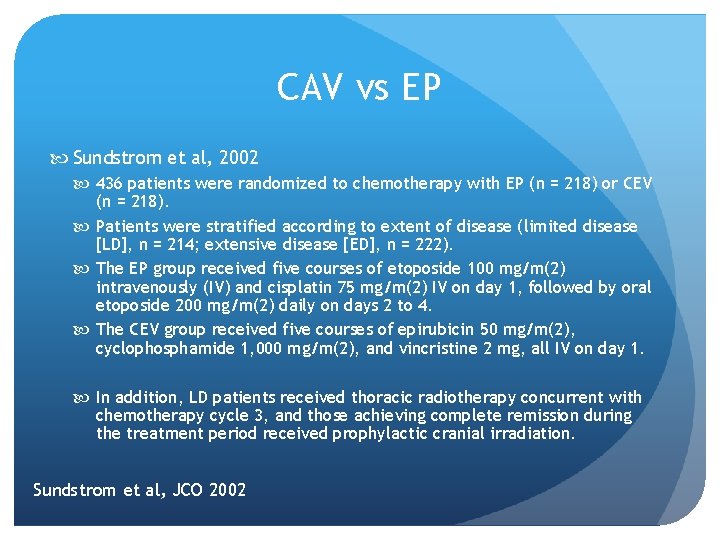 CAV vs EP

Sundstrom et al, 2002

436 patients were randomized to chemotherapy with EP (n = 218) or CEV (n = 218).

Patients were stratified according to extent of disease (limited disease [LD], n = 214; extensive disease [ED], n = 222).

The EP group received five courses of etoposide 100 mg/m(2) intravenously (IV) and cisplatin 75 mg/m(2) IV on day 1, followed by oral etoposide 200 mg/m(2) daily on days 2 to 4.

The CEV group received five courses of epirubicin 50 mg/m(2), cyclophosphamide 1,000 mg/m(2), and vincristine 2 mg, all IV on day 1.

In addition, LD patients received thoracic radiotherapy concurrent with chemotherapy cycle 3, and those achieving complete remission during the treatment period received prophylactic cranial irradiation.

Sundstrom et al, JCO 2002